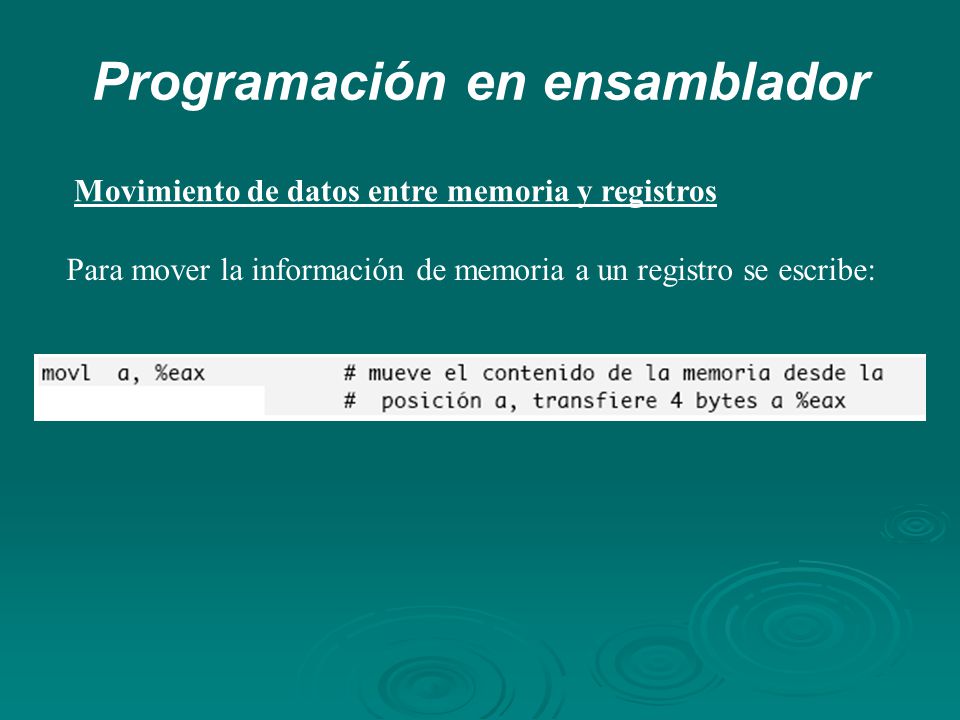 Programación en ensamblador

Movimiento de datos entre memoria y registros

Para mover la información de memoria a un registro se escribe:

movl a, %eax # mueve el contenido de la memoria desde la
# posición a, transfiere 4 bytes a %eax